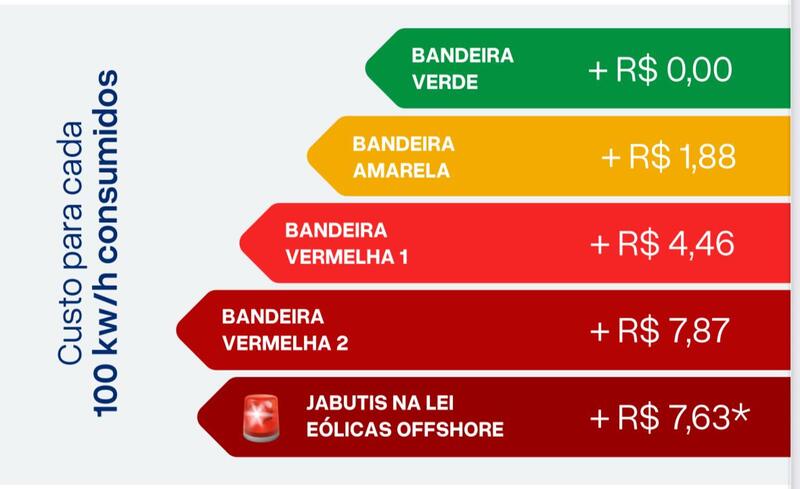 Custo para cada
100 kw/h consumidos

BANDEIRA VERDE + R$ 0,00

BANDEIRA AMARELA + R$ 1,88

BANDEIRA VERMELHA 1 + R$ 4,46

BANDEIRA VERMELHA 2 + R$ 7,87

JABUTIS NA LEI EÓLICAS OFFSHORE + R$ 7,63*